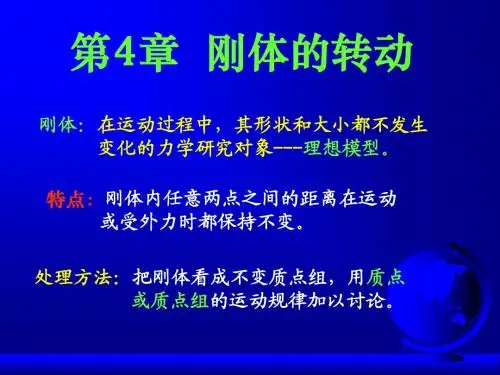 第4章 刚体的转动

刚体：在运动过程中，其形状和大小都不发生变化的力学研究对象---理想模型。

特点：刚体内任意两点之间的距离在运动或受外力时都保持不变。

处理方法：把刚体看成不变质点组，用质点或质点组的运动规律加以讨论。